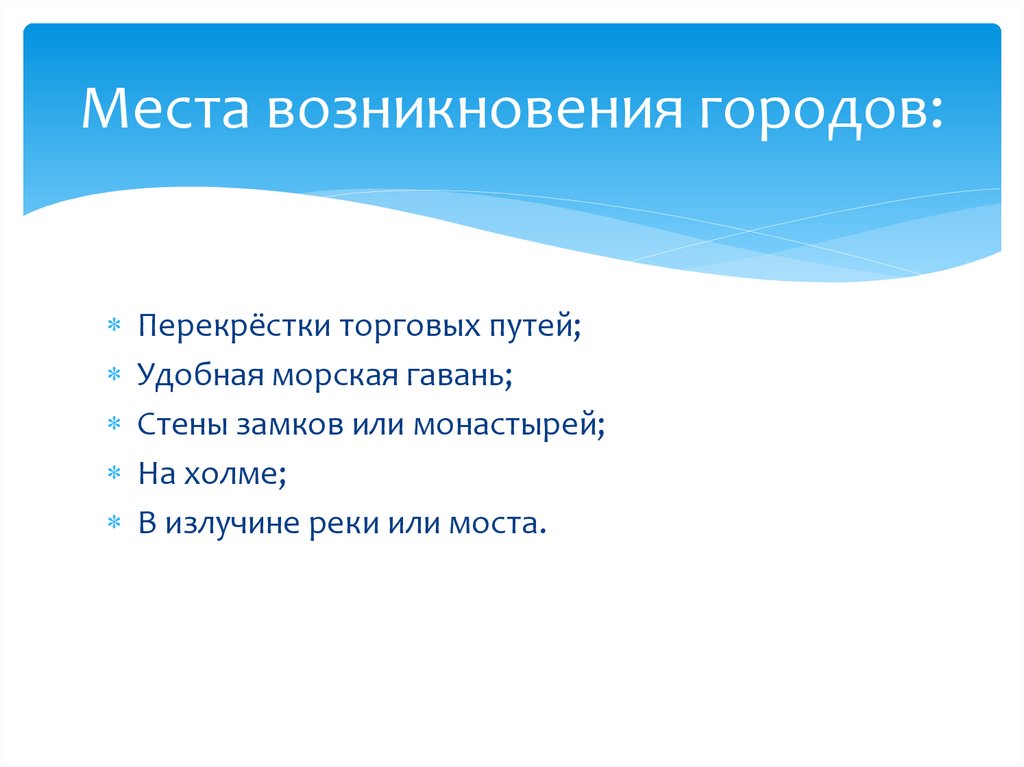 Места возникновения городов:

* Перекрёстки торговых путей;
* Удобная морская гавань;
* Стены замков или монастырей;
* На холме;
* В излучине реки или моста.